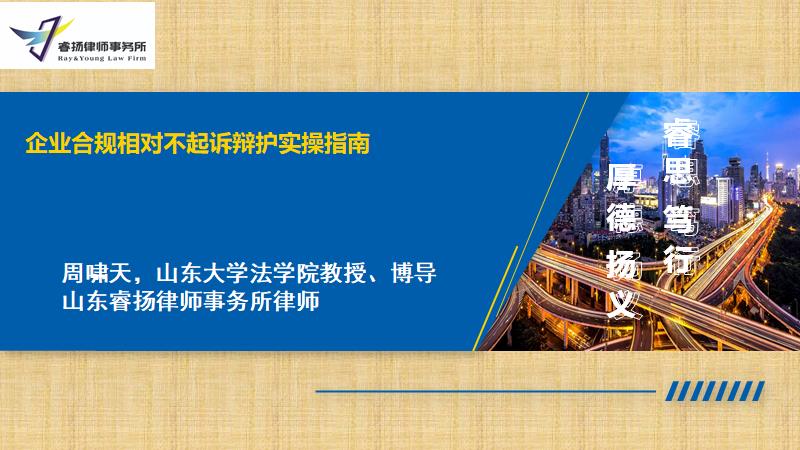 睿扬律师事务所
Ray&Young Law Firm

企业合规相对不起诉辩护实操指南

周啸天，山东大学法学院教授、博导
山东睿扬律师事务所律师

睿思笃行
厚德扬义